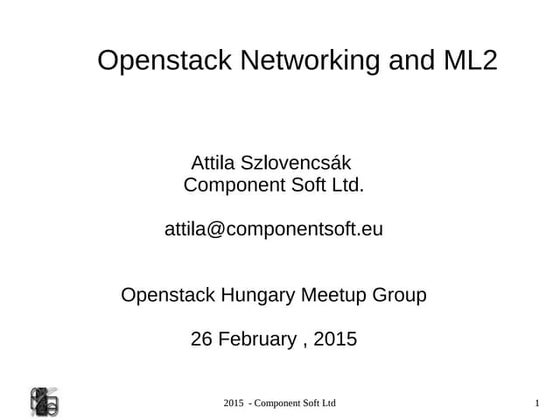 Openstack Networking and ML2

Attila Szlovencsák
Component Soft Ltd.

attila@componentsoft.eu

Openstack Hungary Meetup Group

26 February , 2015

2015 - Component Soft Ltd

1